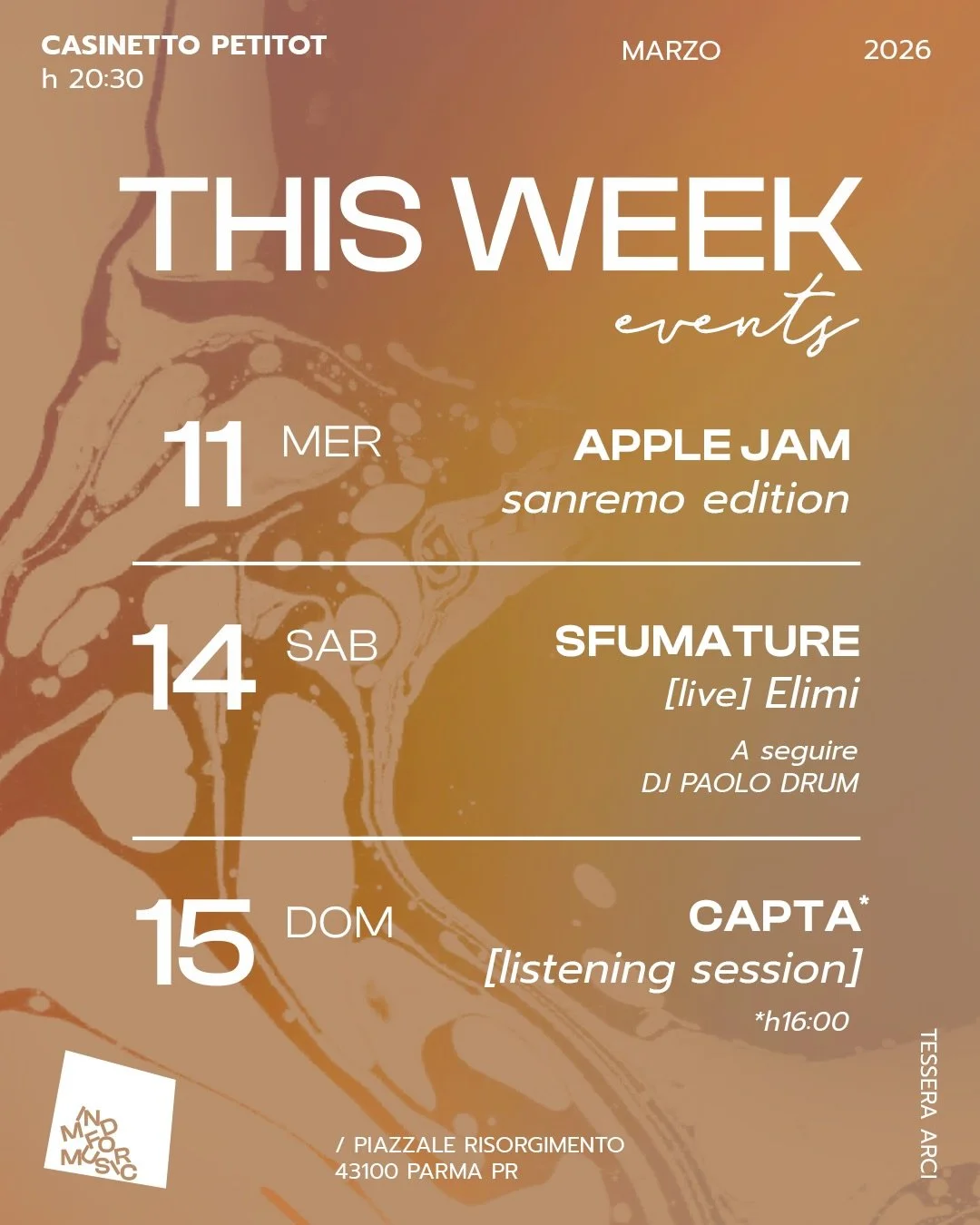 CASINETTO PETITOT
h 20:30

MARZO

2026

THIS WEEK
events

11 MER
APPLE JAM
sanremo edition

14 SAB
SFUMATURE
[live] Elimi
A seguire
DJ PAOLO DRUM

15 DOM
CAPTA*
[listening session]
*h16:00

TESSERA ARCI

MIND FOR MUSIC

/ PIAZZALE RISORGIMENTO
43100 PARMA PR